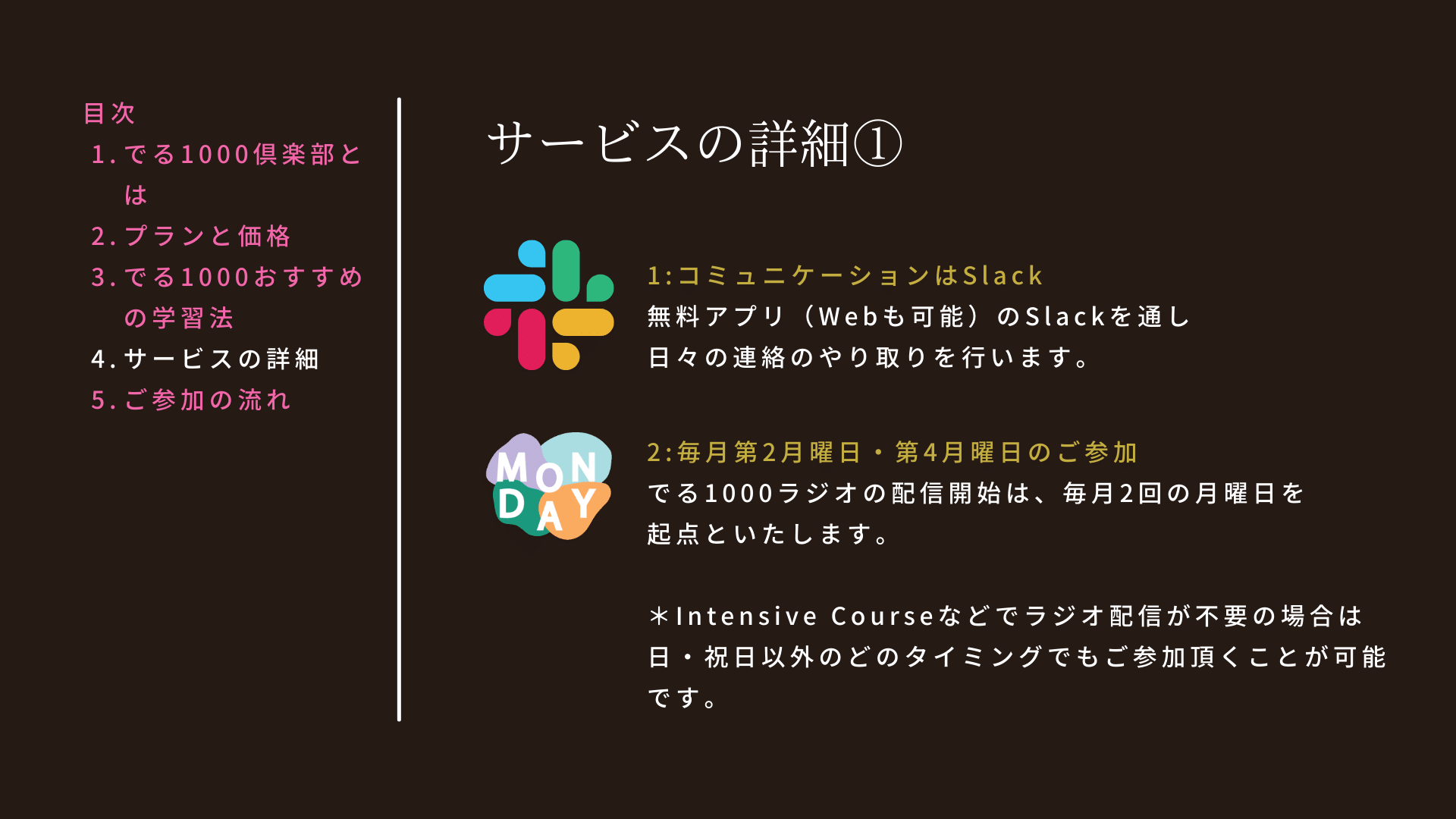 目次
1. でる1000倶楽部とは
2. プランと価格
3. でる1000おすすめの学習法
4. サービスの詳細
5. ご参加の流れ

サービスの詳細①

1:コミュニケーションはSlack
無料アプリ（Webも可能）のSlackを通し日々の連絡のやり取りを行います。

MONDAY

2:毎月第2月曜日・第4月曜日のご参加
でる1000ラジオの配信開始は、毎月2回の月曜日を起点といたします。

＊Intensive Courseなどでラジオ配信が不要の場合は日・祝日以外のどのタイミングでもご参加頂くことが可能です。